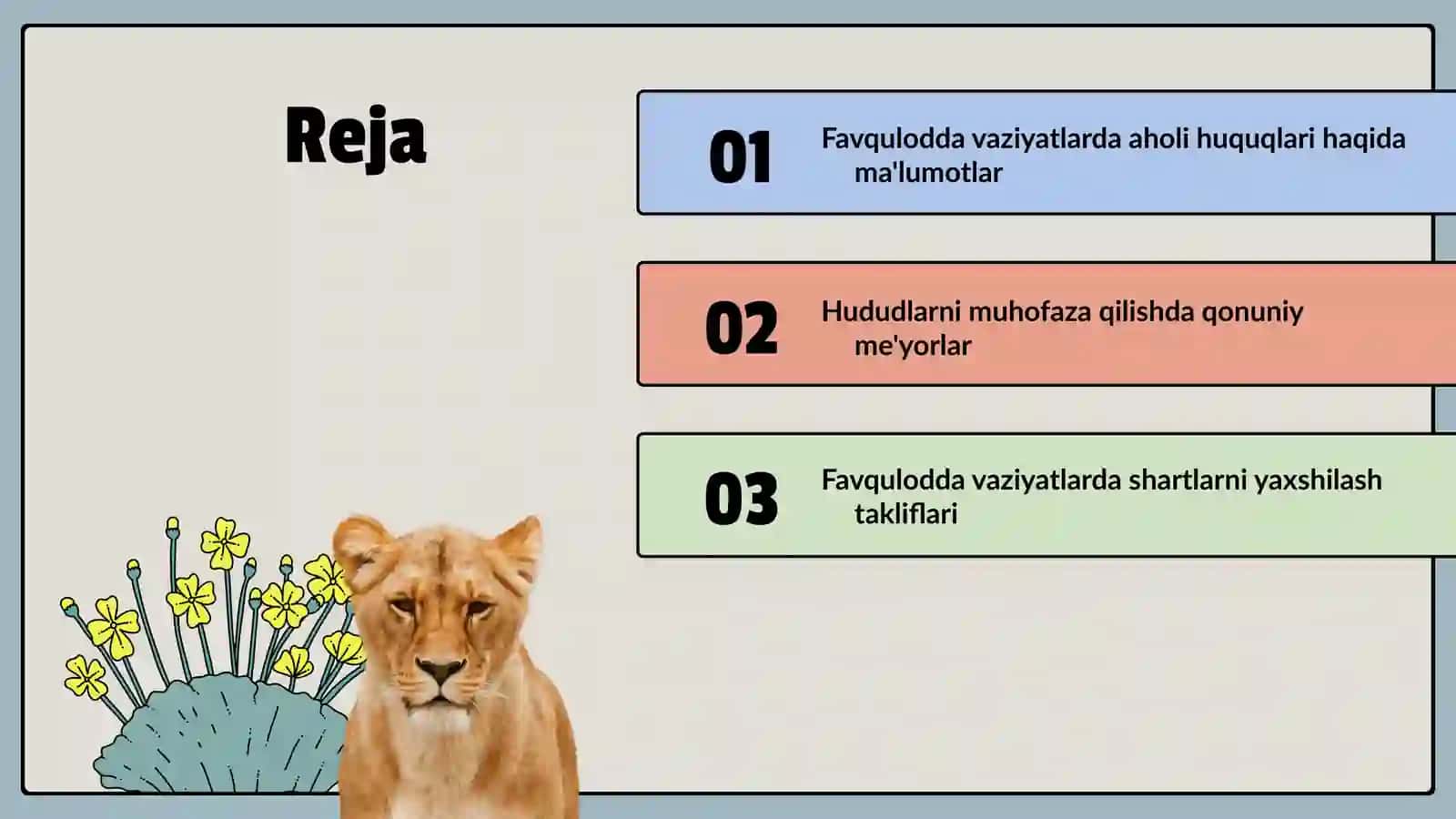 Reja

01 Favqulodda vaziyatlarda aholi huquqlari haqida ma'lumotlar

02 Hududlarni muhofaza qilishda qonuniy me'yorlar

03 Favqulodda vaziyatlarda shartlarni yaxshilash takliflari